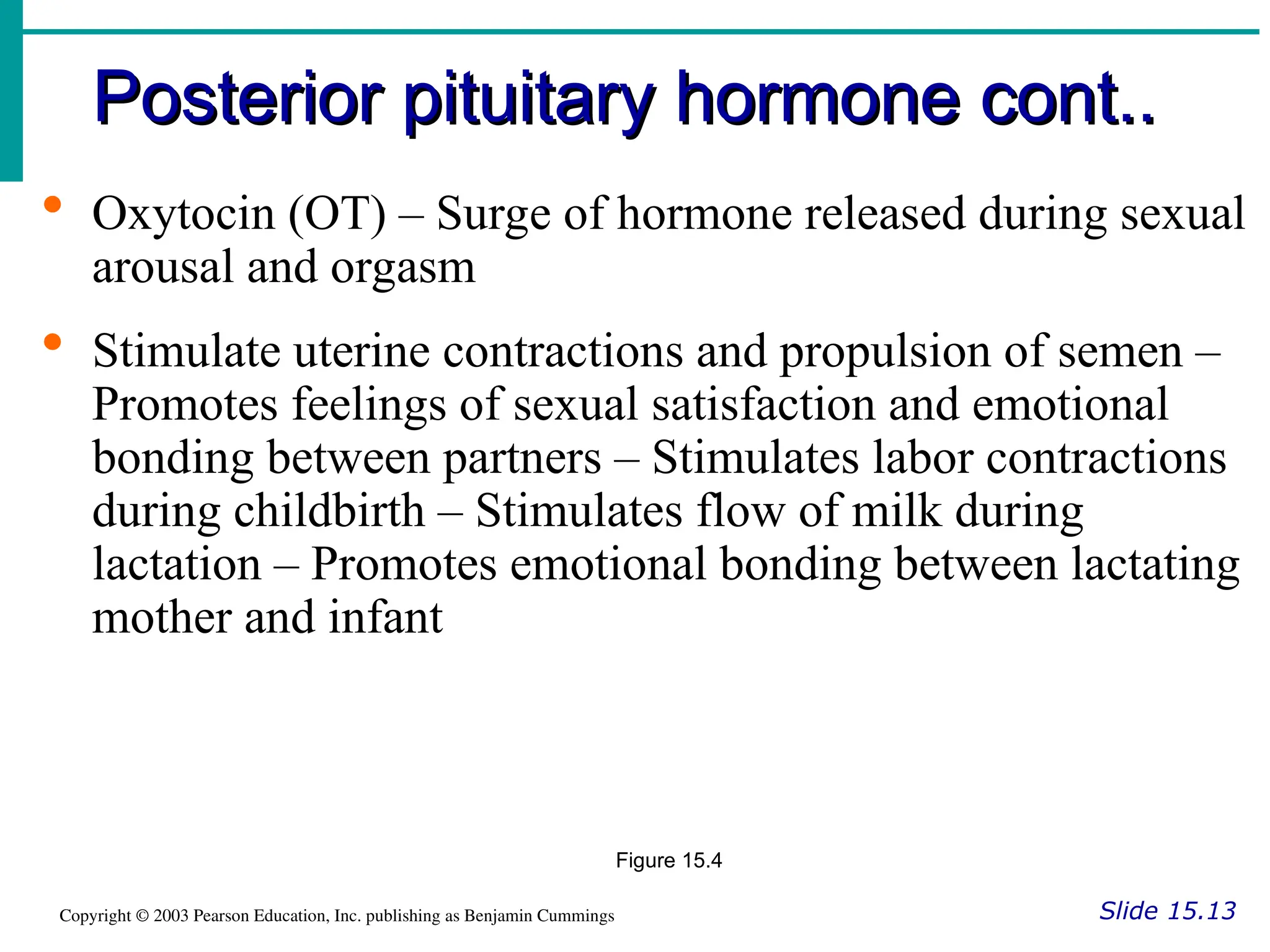 Posterior pituitary hormone cont..

• Oxytocin (OT) – Surge of hormone released during sexual arousal and orgasm

• Stimulate uterine contractions and propulsion of semen – Promotes feelings of sexual satisfaction and emotional bonding between partners – Stimulates labor contractions during childbirth – Stimulates flow of milk during lactation – Promotes emotional bonding between lactating mother and infant

Figure 15.4

Copyright © 2003 Pearson Education, Inc. publishing as Benjamin Cummings

Slide 15.13